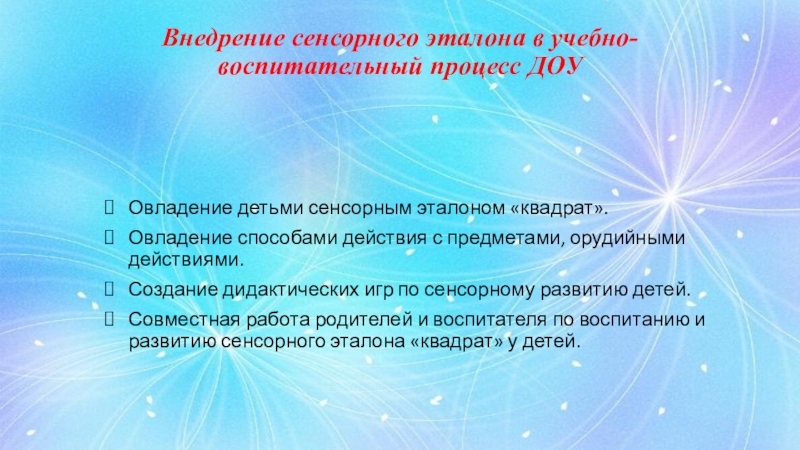 Внедрение сенсорного эталона в учебно-воспитательный процесс ДОУ

Овладение детьми сенсорным эталоном «квадрат».

Овладение способами действия с предметами, орудийными действиями.

Создание дидактических игр по сенсорному развитию детей.

Совместная работа родителей и воспитателя по воспитанию и развитию сенсорного эталона «квадрат» у детей.